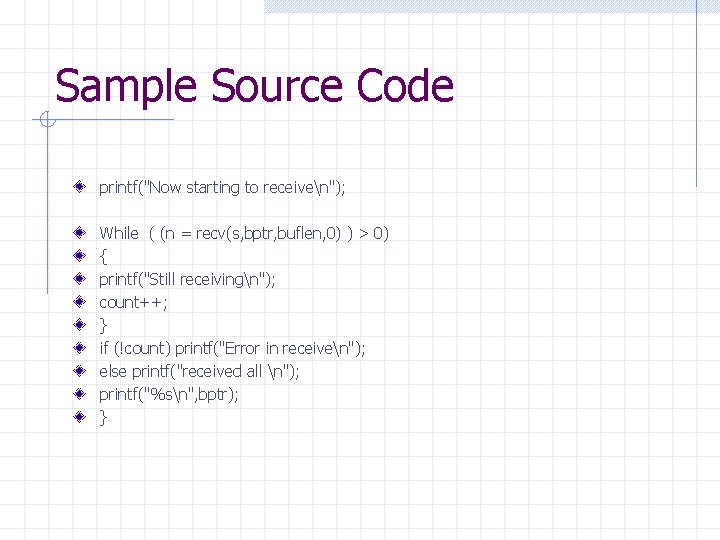 Sample Source Code

printf("Now starting to receive\n");

While ( (n = recv(s,bptr,buflen,0) ) > 0)
{
printf("Still receiving\n");
count++;
}
if (!count) printf("Error in receive\n");
else printf("received all \n");
printf("%s\n",bptr);
}